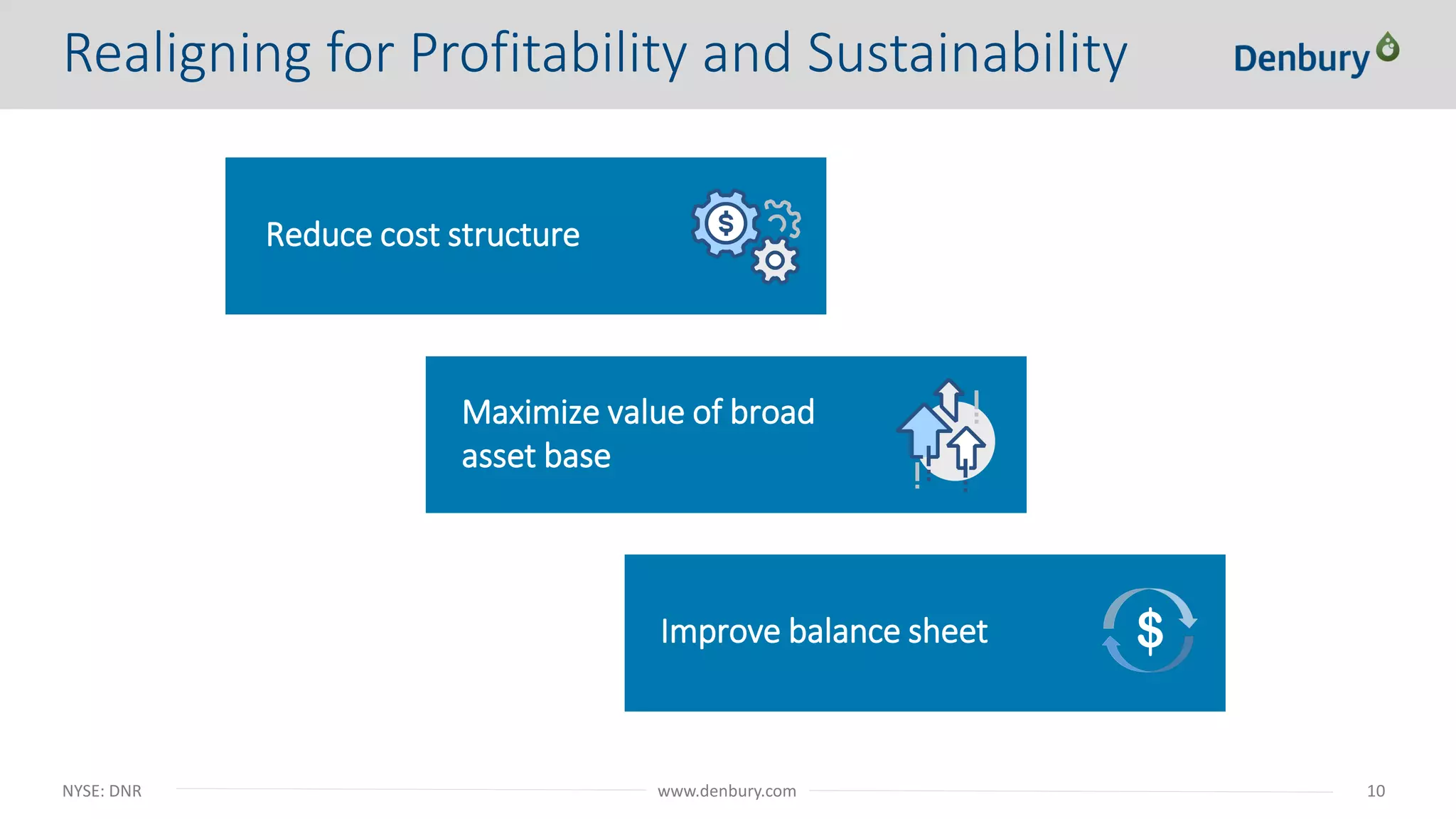 Realigning for Profitability and Sustainability

Denbury

Reduce cost structure

Maximize value of broad asset base

Improve balance sheet

NYSE: DNR

www.denbury.com

10